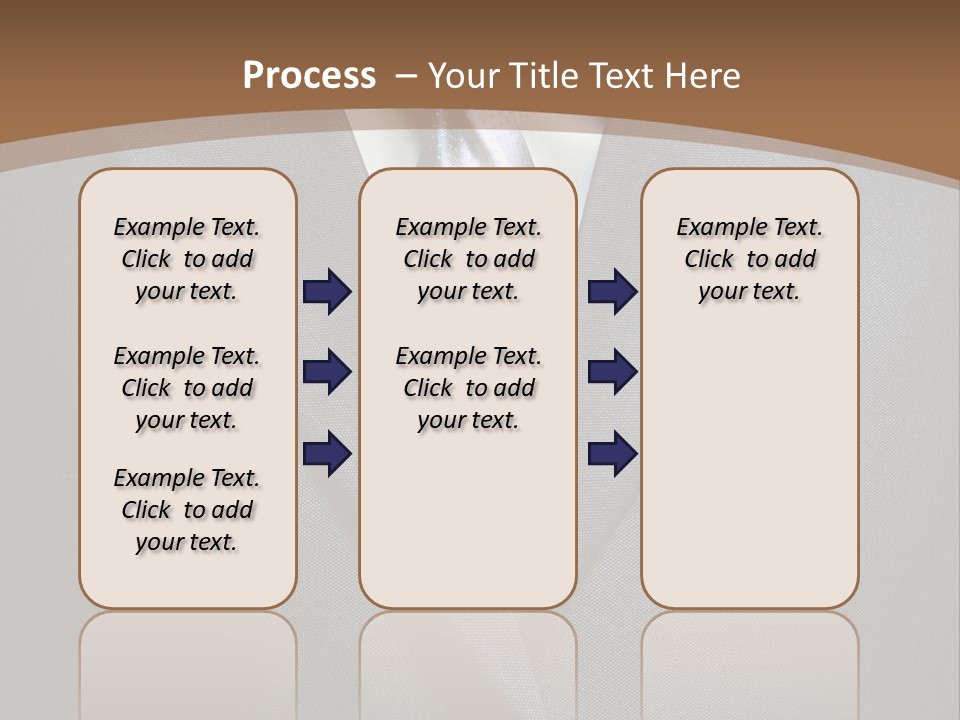 Process – Your Title Text Here

Example Text. Click to add your text.

Example Text. Click to add your text.

Example Text. Click to add your text.

Example Text. Click to add your text.

Example Text. Click to add your text.

Example Text. Click to add your text.